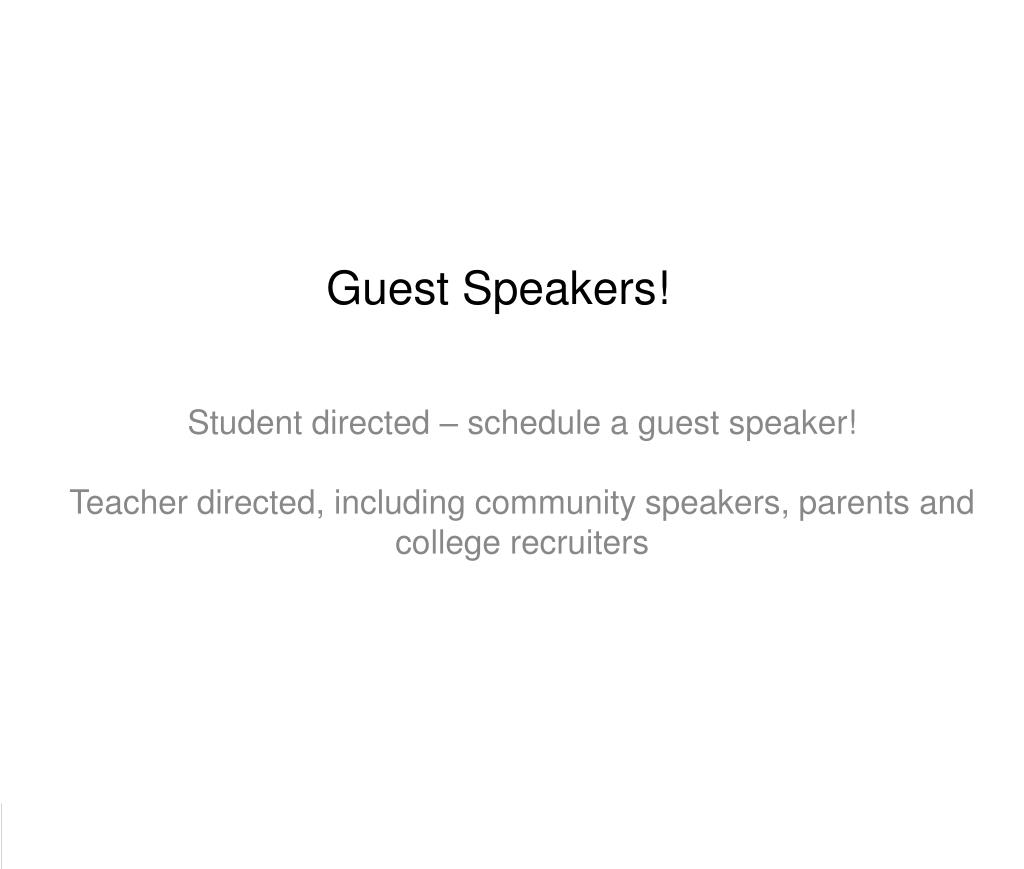 Guest Speakers!

Student directed – schedule a guest speaker!

Teacher directed, including community speakers, parents and college recruiters